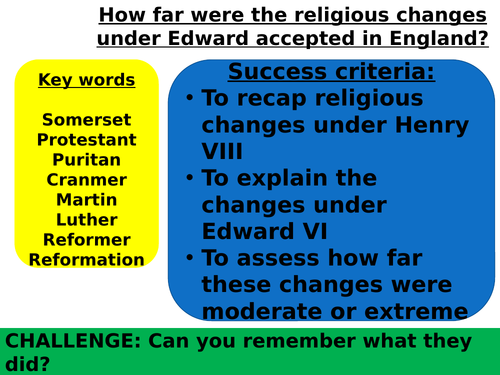 How far were the religious changes under Edward accepted in England?

Key words

Somerset
Protestant
Puritan
Cranmer
Martin Luther
Reformer
Reformation

Success criteria:
• To recap religious changes under Henry VIII
• To explain the changes under Edward VI
• To assess how far these changes were moderate or extreme

CHALLENGE: Can you remember what they did?